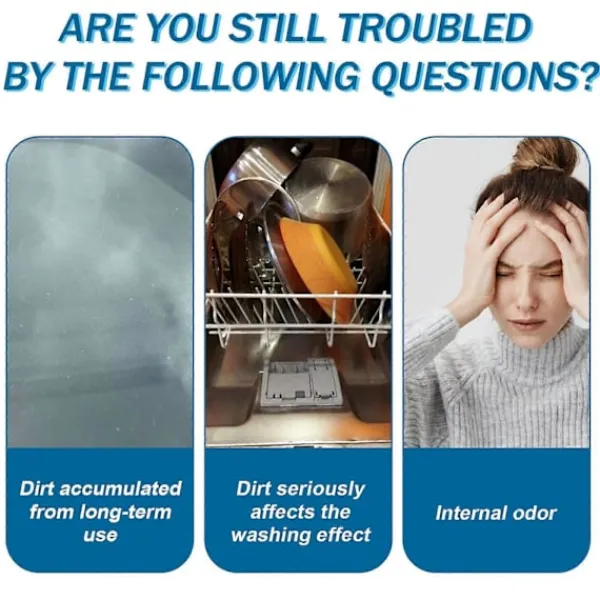 ARE YOU STILL TROUBLED BY THE FOLLOWING QUESTIONS?

Dirt accumulated from long-term use

Dirt seriously affects the washing effect

Internal odor